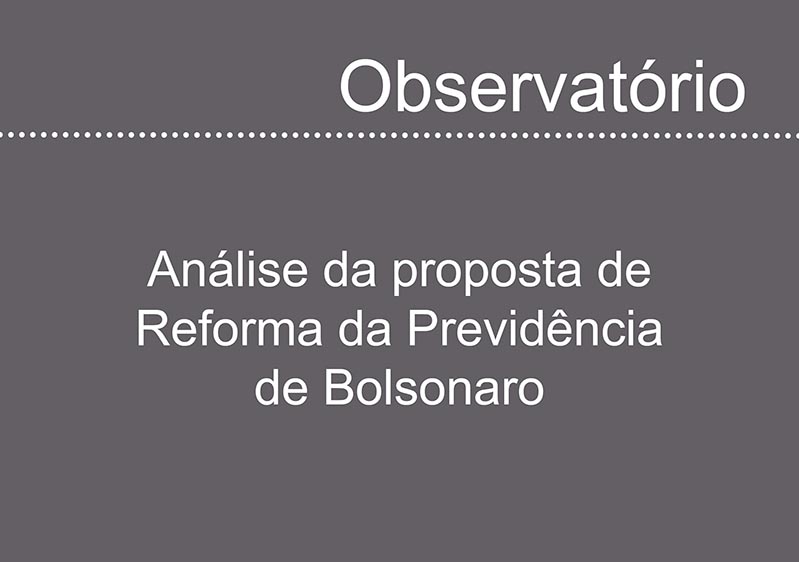 Observatório

Análise da proposta de Reforma da Previdência de Bolsonaro